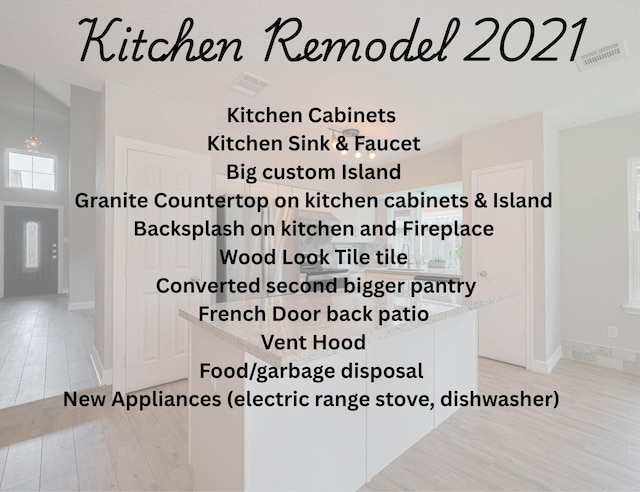 Kitchen Remodel 2021

Kitchen Cabinets
Kitchen Sink & Faucet
Big custom Island
Granite Countertop on kitchen cabinets & Island
Backsplash on kitchen and Fireplace
Wood Look Tile tile
Converted second bigger pantry
French Door back patio
Vent Hood
Food/garbage disposal
New Appliances (electric range stove, dishwasher)